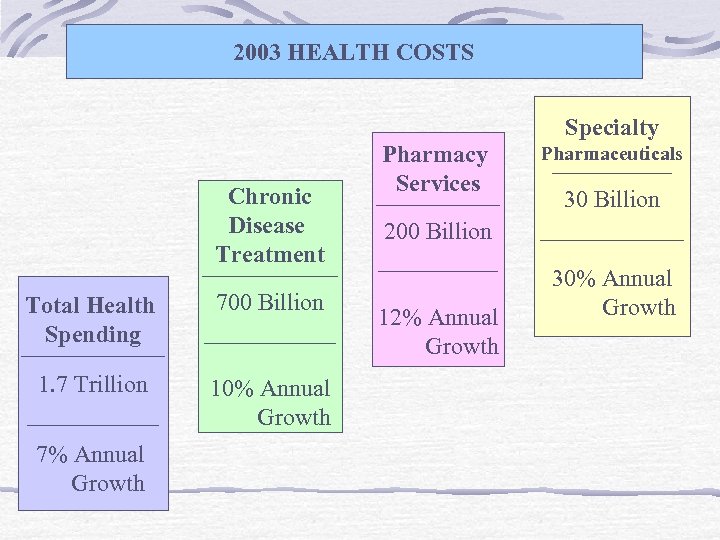 2003 HEALTH COSTS

Total Health Spending

1.7 Trillion

7% Annual Growth

Chronic Disease Treatment

700 Billion

10% Annual Growth

Pharmacy Services

200 Billion

12% Annual Growth

Specialty Pharmaceuticals

30 Billion

30% Annual Growth